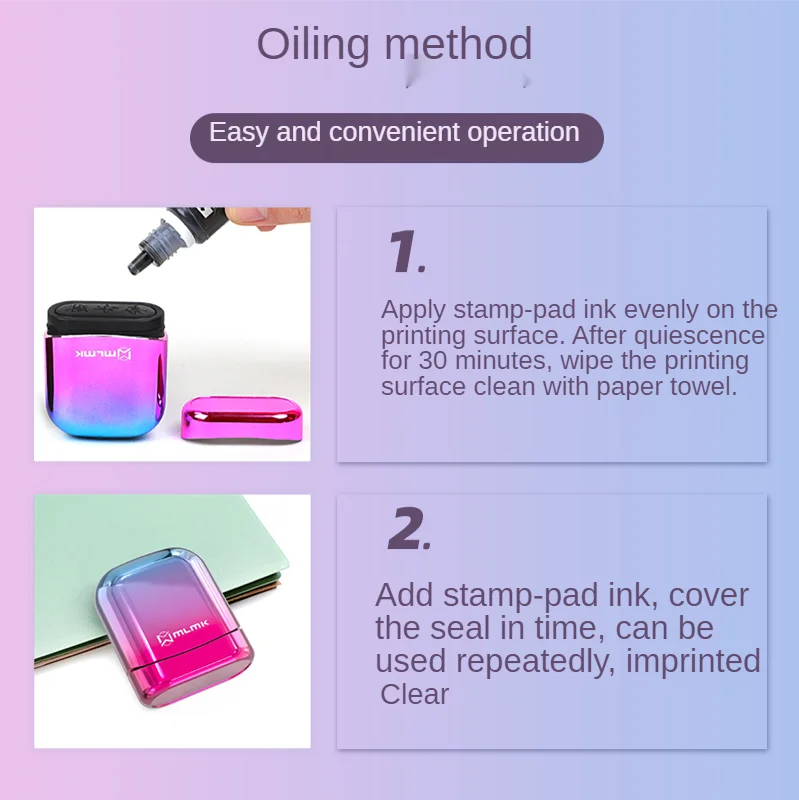 Oiling method

Easy and convenient operation

MLMK

1.

Apply stamp-pad ink evenly on the printing surface. After quiescence for 30 minutes, wipe the printing surface clean with paper towel.

MLMK

2.

Add stamp-pad ink, cover the seal in time, can be used repeatedly, imprinted Clear